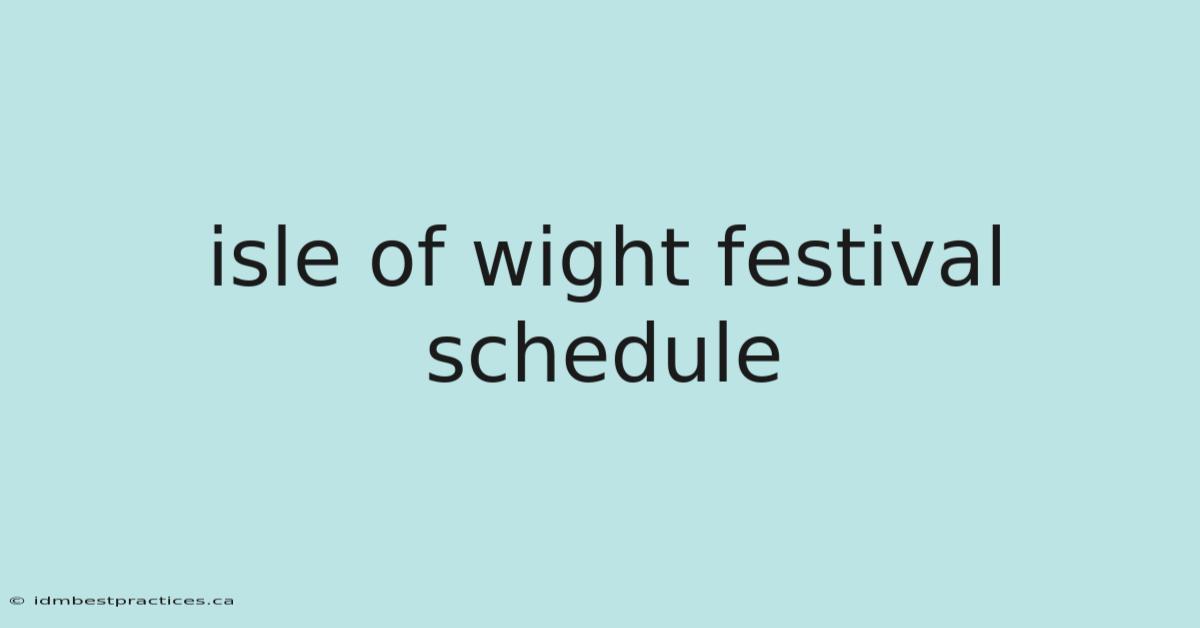 isle of wight festival schedule

© idmbestpractices.ca